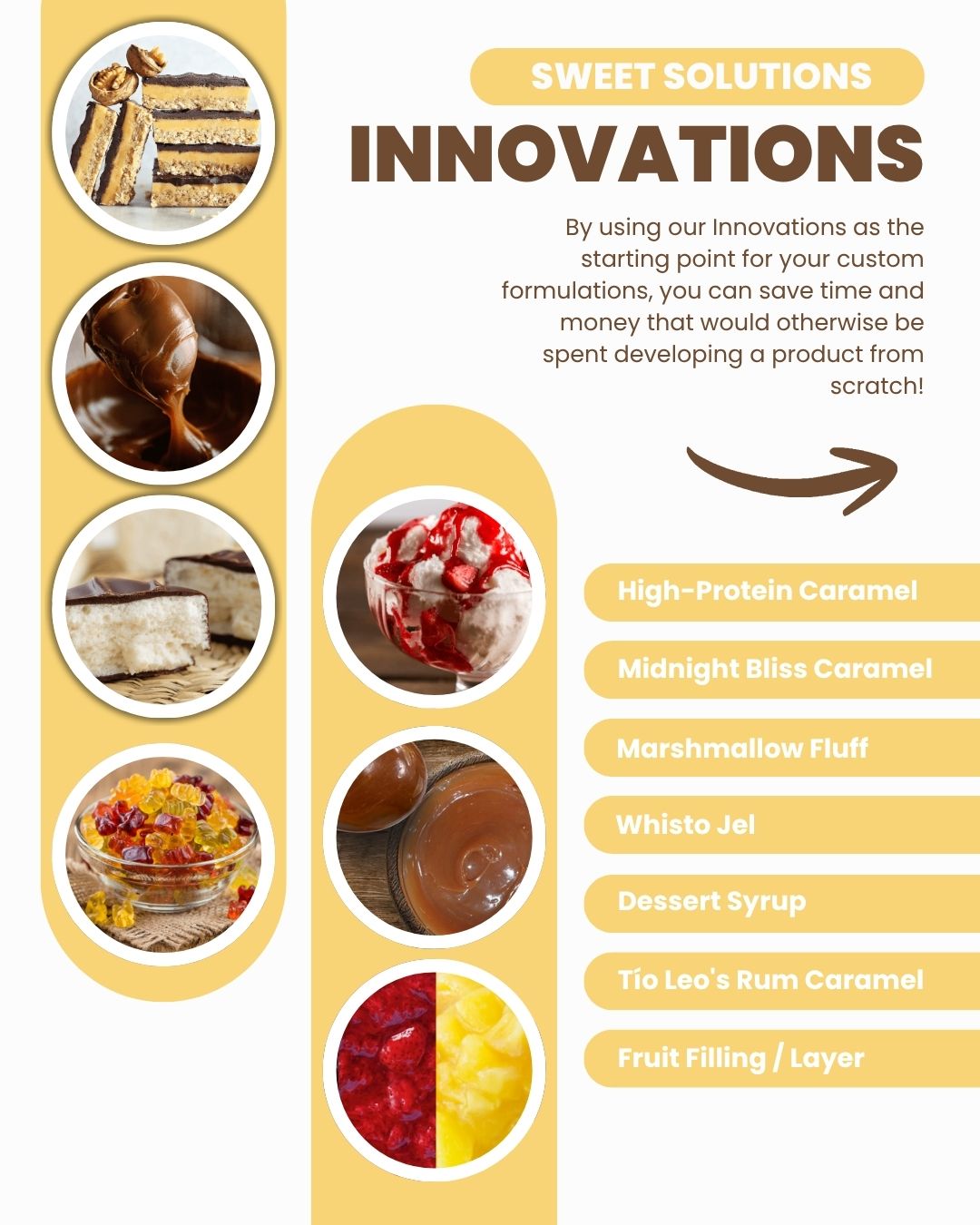 SWEET SOLUTIONS

INNOVATIONS

By using our Innovations as the starting point for your custom formulations, you can save time and money that would otherwise be spent developing a product from scratch!

High-Protein Caramel

Midnight Bliss Caramel

Marshmallow Fluff

Whisto Jel

Dessert Syrup

Tío Leo's Rum Caramel

Fruit Filling / Layer